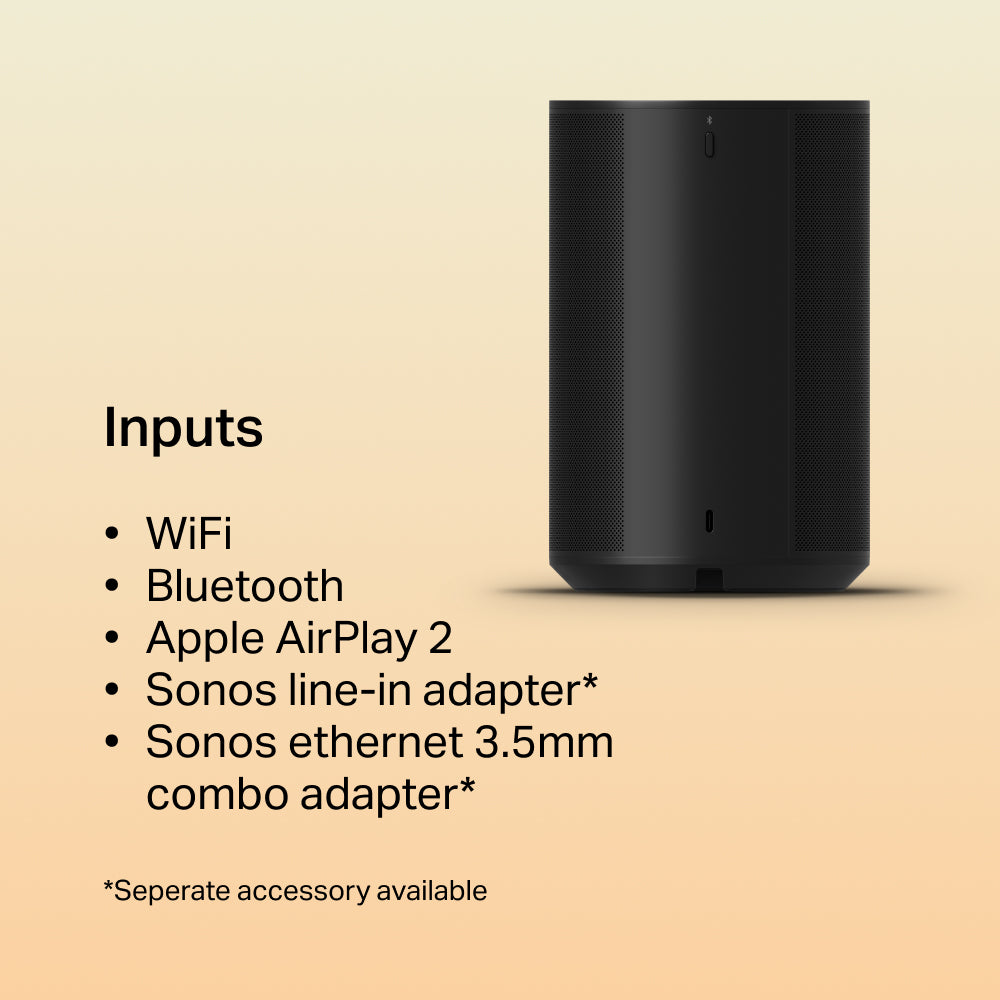 Inputs

• WiFi
• Bluetooth
• Apple AirPlay 2
• Sonos line-in adapter*
• Sonos ethernet 3.5mm combo adapter*

*Seperate accessory available